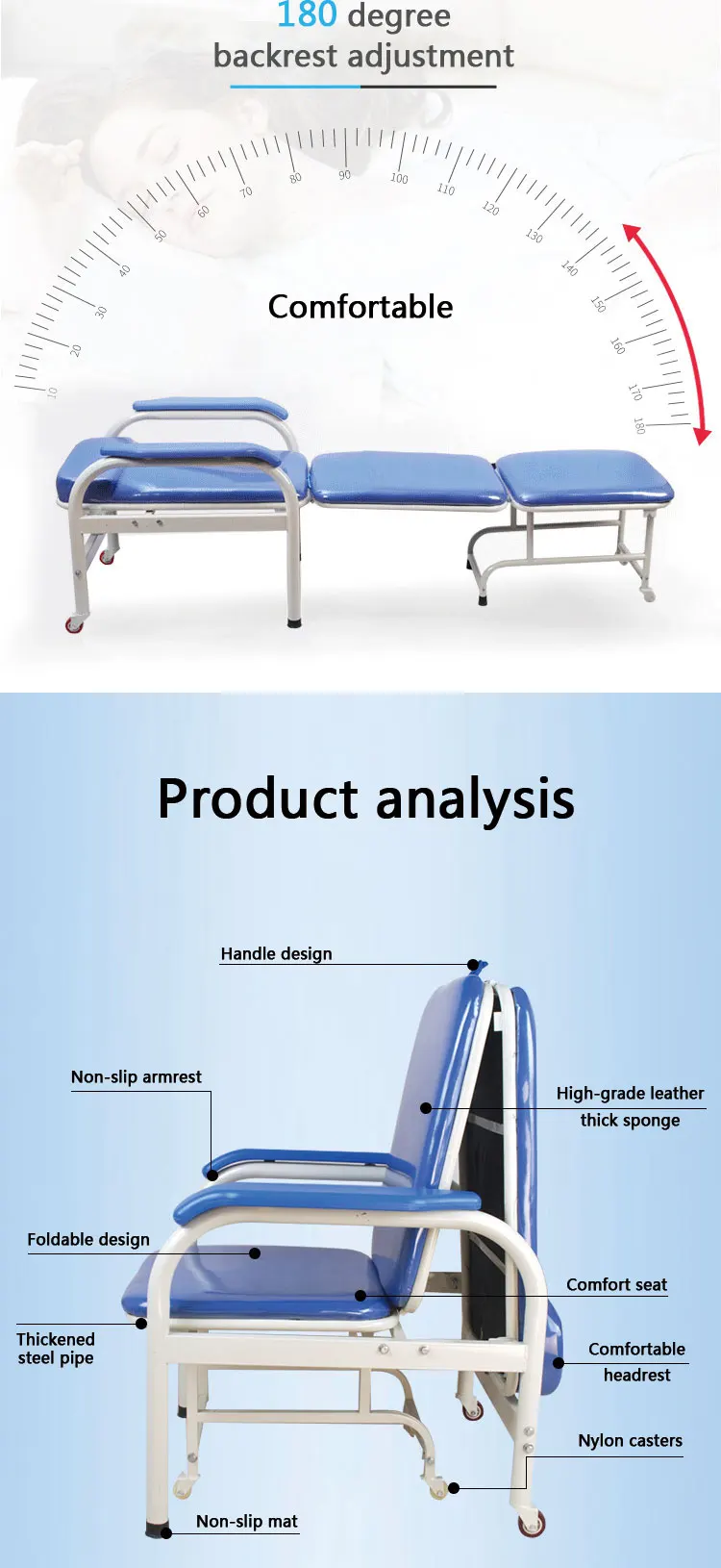 180 degree
backrest adjustment

10 20 30 40 50 60 70 80 90 100 110 120 130 140 150 160 170 180

Comfortable

Product analysis

Handle design

Non-slip armrest

High-grade leather
thick sponge

Foldable design

Comfort seat

Thickened
steel pipe

Comfortable
headrest

Nylon casters

Non-slip mat